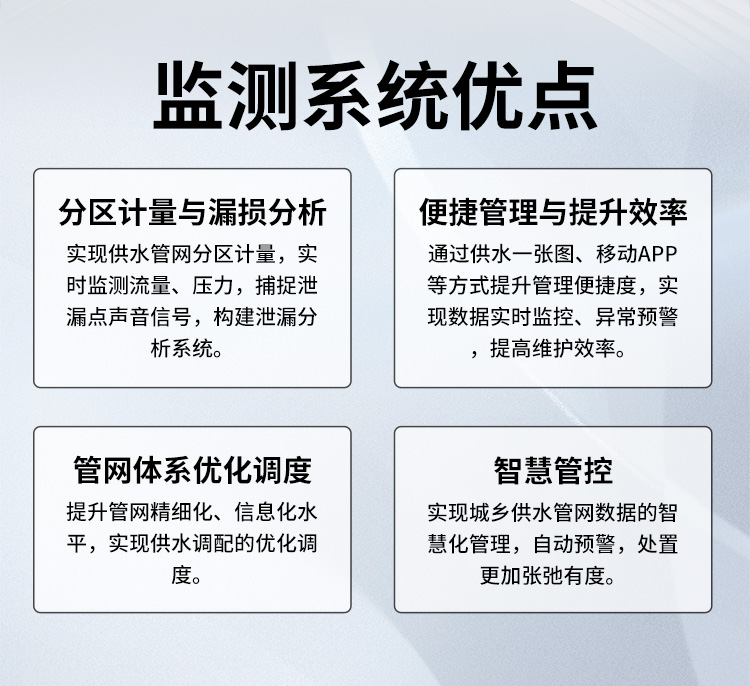 监测系统优点

分区计量与漏损分析

实现供水管网分区计量，实时监测流量、压力，捕捉泄漏点声音信号，构建泄漏分析系统。

便捷管理与提升效率

通过供水一张图、移动APP等方式提升管理便捷度，实现数据实时监控、异常预警，提高维护效率。

管网体系优化调度

提升管网精细化、信息化水平，实现供水调配的优化调度。

智慧管控

实现城乡供水管网数据的智慧化管理，自动预警，处置更加张弛有度。